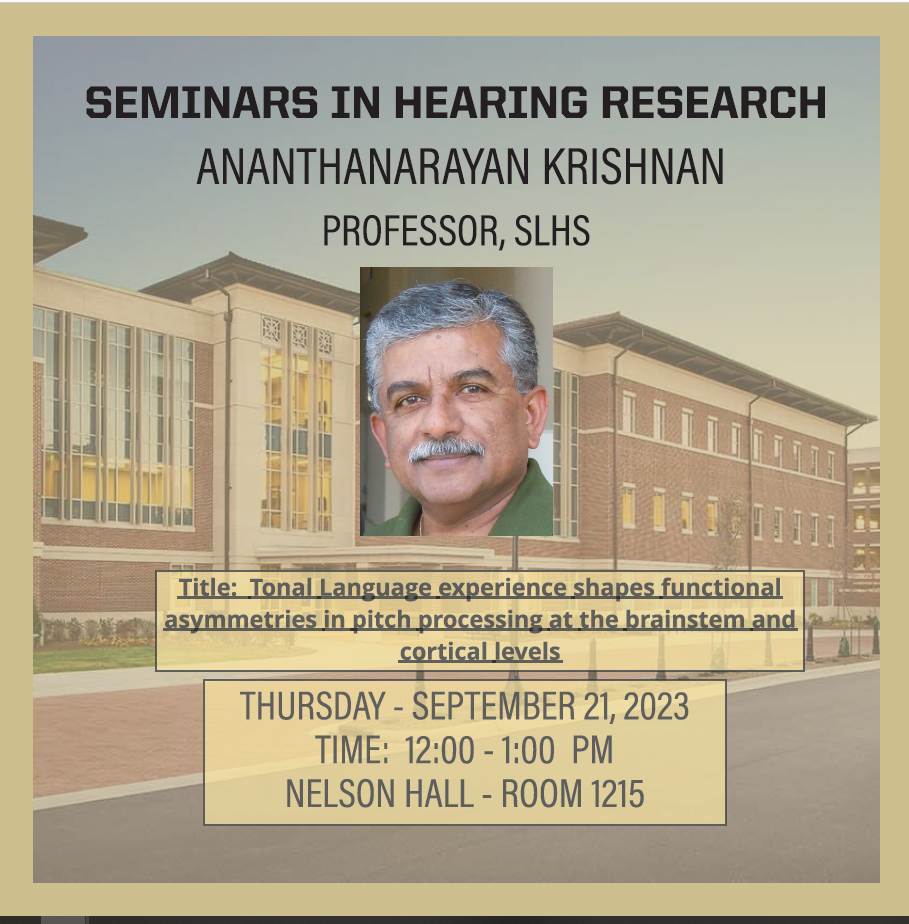 SEMINARS IN HEARING RESEARCH

ANANTHANARAYAN KRISHNAN

PROFESSOR, SLHS

Title: Tonal Language experience shapes functional asymmetries in pitch processing at the brainstem and cortical levels

THURSDAY - SEPTEMBER 21, 2023
TIME: 12:00 - 1:00 PM
NELSON HALL - ROOM 1215